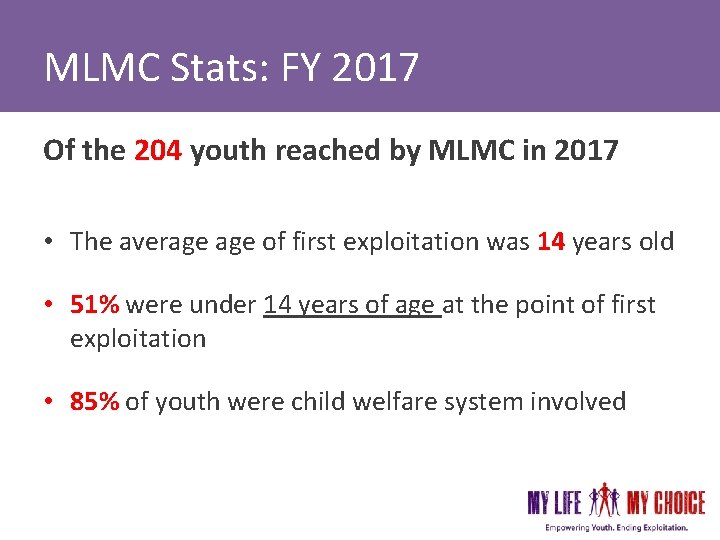 MLMC Stats: FY 2017

Of the 204 youth reached by MLMC in 2017

• The average age of first exploitation was 14 years old

• 51% were under 14 years of age at the point of first exploitation

• 85% of youth were child welfare system involved

MY LIFE MY CHOICE
Empowering Youth. Ending Exploitation.